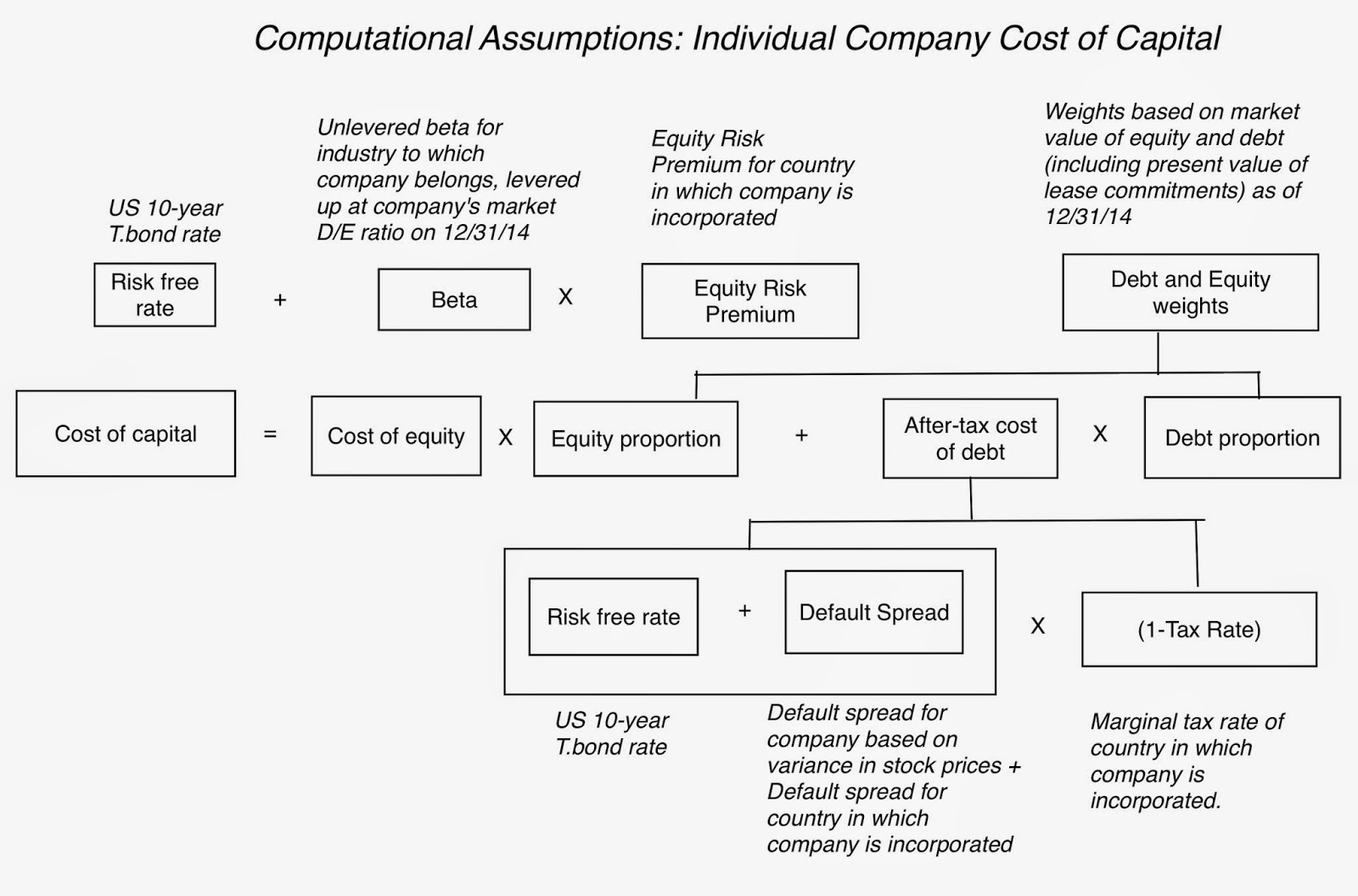 Computational Assumptions: Individual Company Cost of Capital

US 10-year T.bond rate

Unlevered beta for industry to which company belongs, levered up at company's market D/E ratio on 12/31/14

Equity Risk Premium for country in which company is incorporated

Weights based on market value of equity and debt (including present value of lease commitments) as of 12/31/14

Risk free rate + Beta X Equity Risk Premium

Debt and Equity weights

Cost of capital = Cost of equity X Equity proportion + After-tax cost of debt X Debt proportion

Risk free rate + Default Spread X (1-Tax Rate)

US 10-year T.bond rate

Default spread for company based on variance in stock prices + Default spread for country in which company is incorporated

Marginal tax rate of country in which company is incorporated.